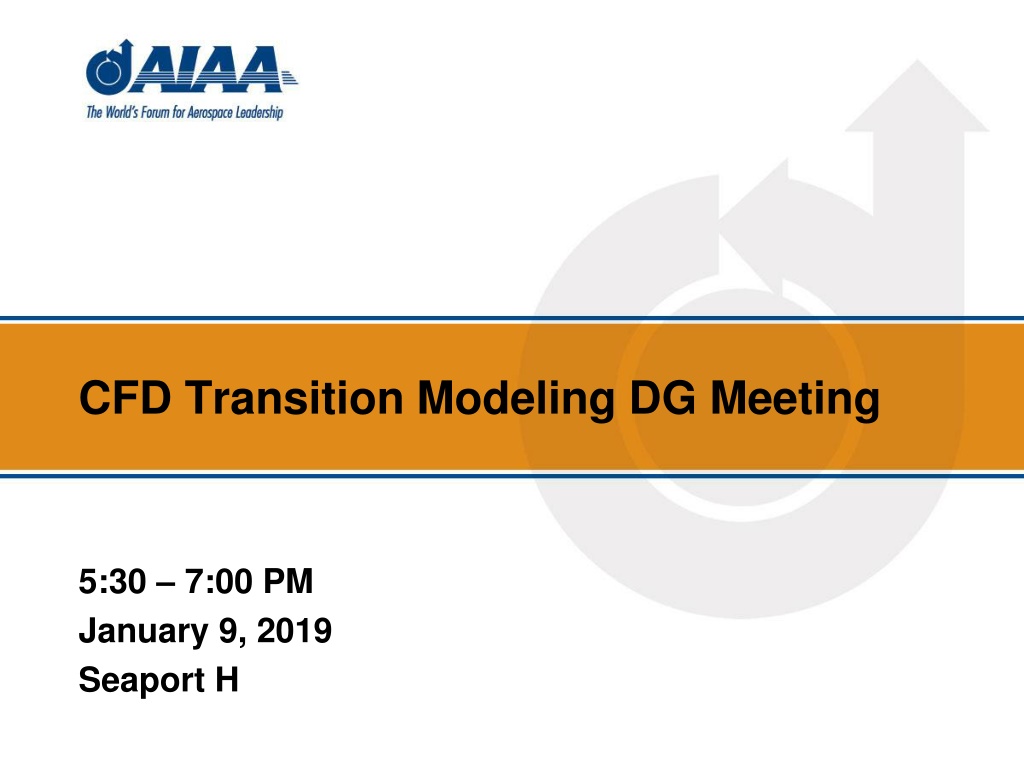 AIAA
The World's Forum for Aerospace Leadership

CFD Transition Modeling DG Meeting

5:30 – 7:00 PM
January 9, 2019
Seaport H